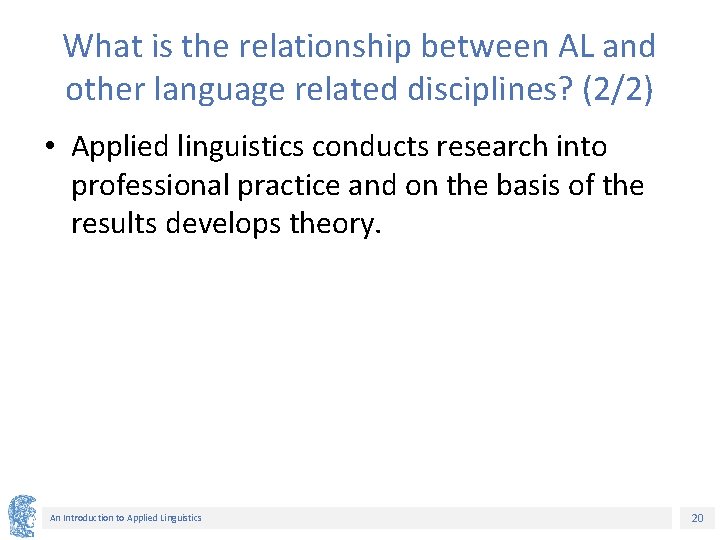 What is the relationship between AL and other language related disciplines? (2/2)

• Applied linguistics conducts research into professional practice and on the basis of the results develops theory.

An Introduction to Applied Linguistics

20